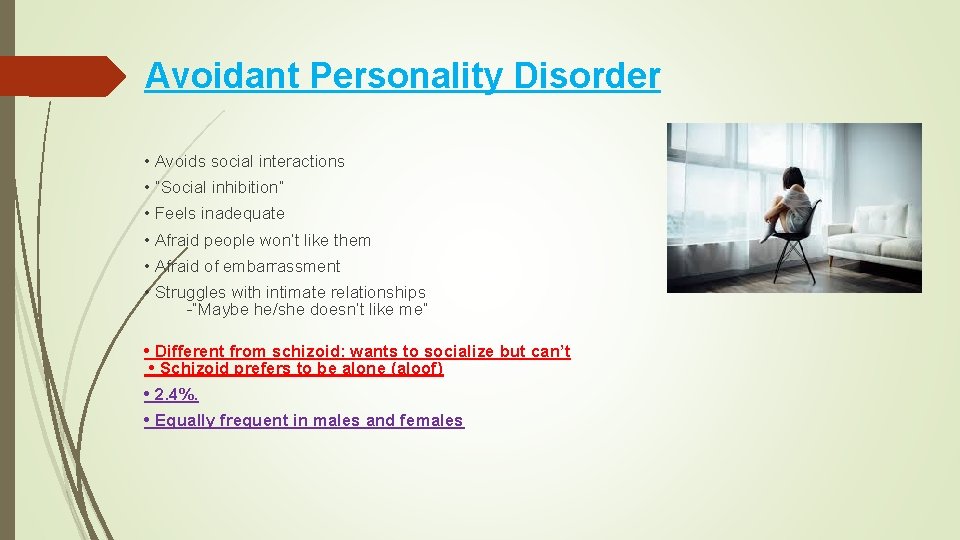 Avoidant Personality Disorder

• Avoids social interactions
• "Social inhibition"
• Feels inadequate
• Afraid people won't like them
• Afraid of embarrassment
• Struggles with intimate relationships
-"Maybe he/she doesn't like me"

• Different from schizoid: wants to socialize but can't
• Schizoid prefers to be alone (aloof)
• 2.4%.
• Equally frequent in males and females